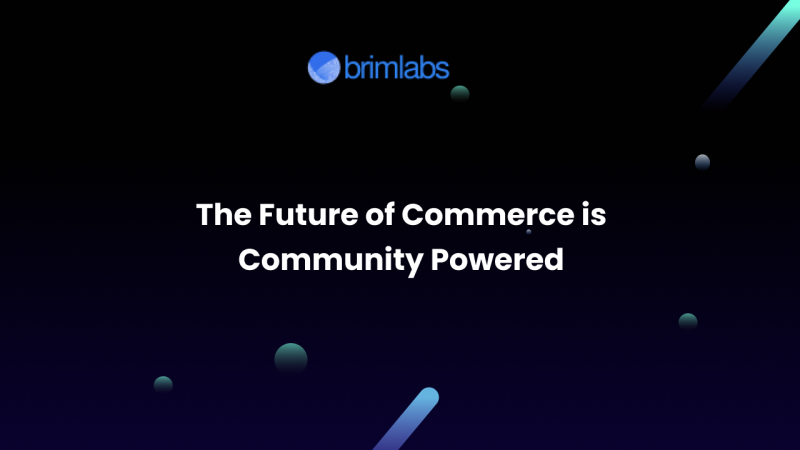 brimlabs

The Future of Commerce is Community Powered